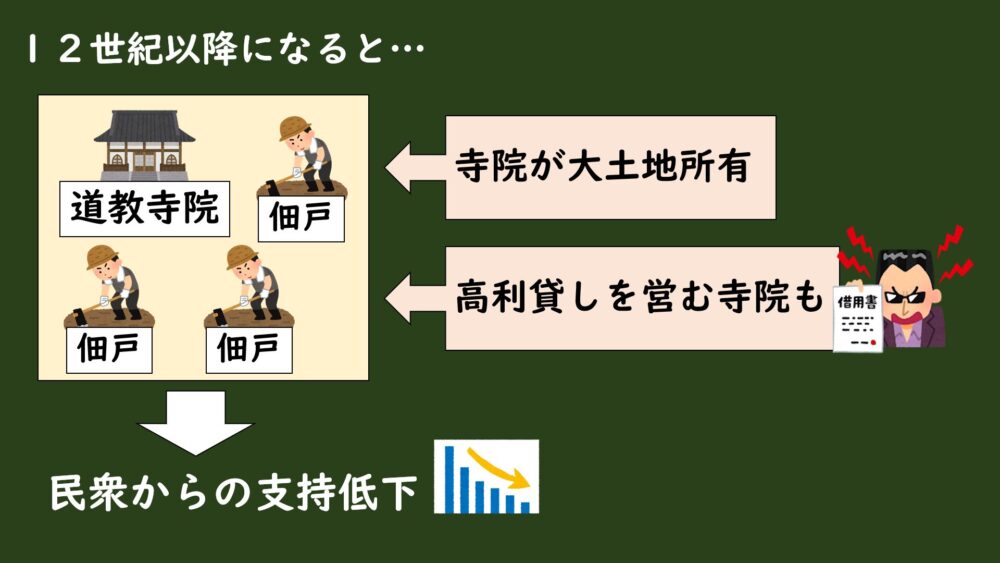 １２世紀以降になると…

道教寺院

佃戸

佃戸

佃戸

寺院が大土地所有

高利貸しを営む寺院も

借用書

民衆からの支持低下